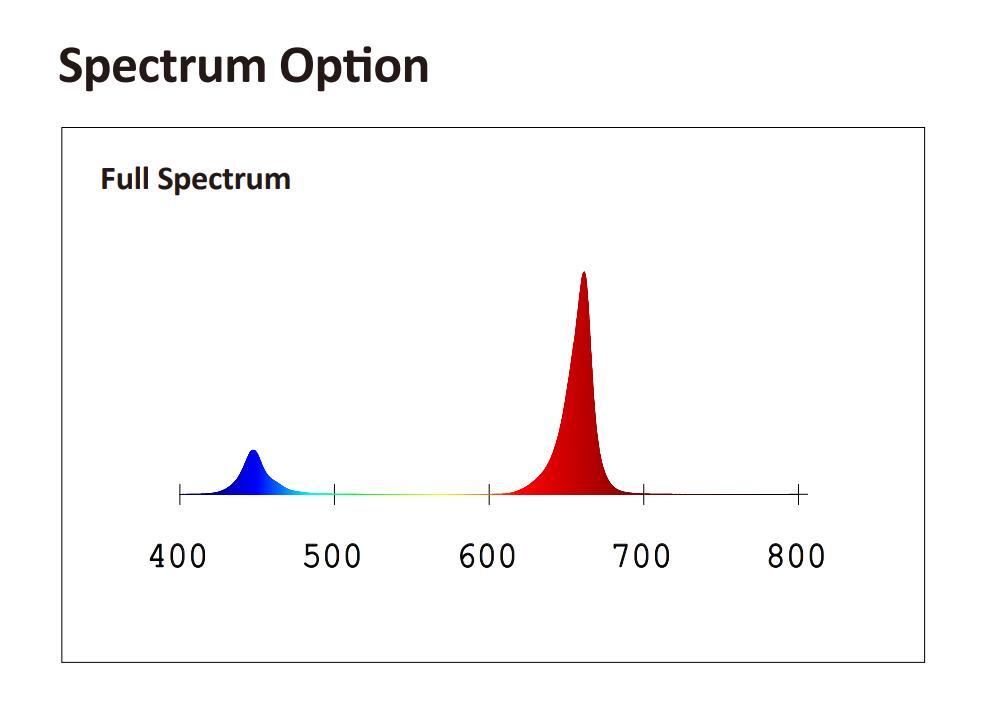 Spectrum Option

Full Spectrum

400 500 600 700 800